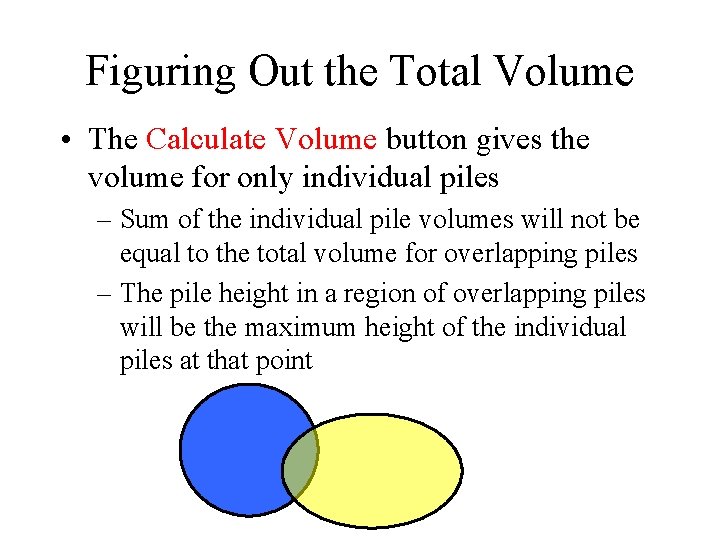 Figuring Out the Total Volume

• The Calculate Volume button gives the volume for only individual piles

– Sum of the individual pile volumes will not be equal to the total volume for overlapping piles

– The pile height in a region of overlapping piles will be the maximum height of the individual piles at that point